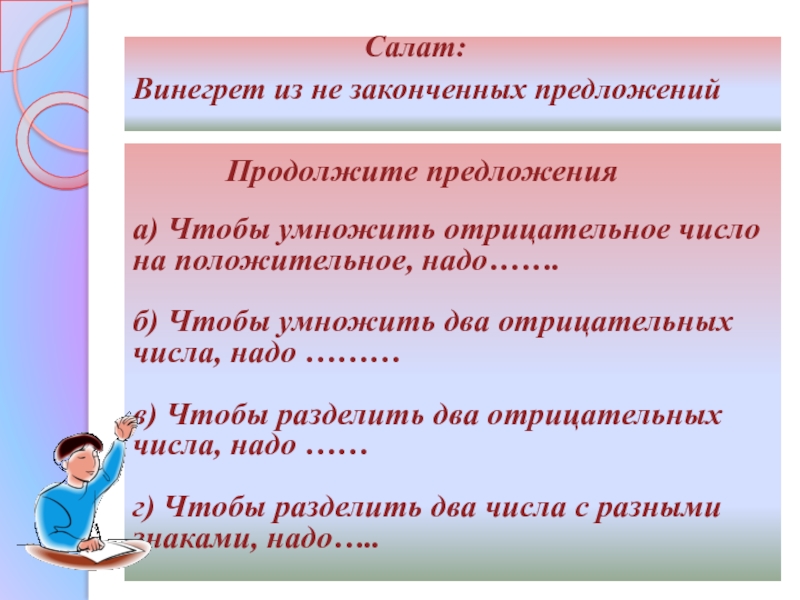 Салат:

Винегрет из не законченных предложений

Продолжите предложения

а) Чтобы умножить отрицательное число на положительное, надо…….

б) Чтобы умножить два отрицательных числа, надо ………

в) Чтобы разделить два отрицательных числа, надо ……

г) Чтобы разделить два числа с разными знаками, надо…..